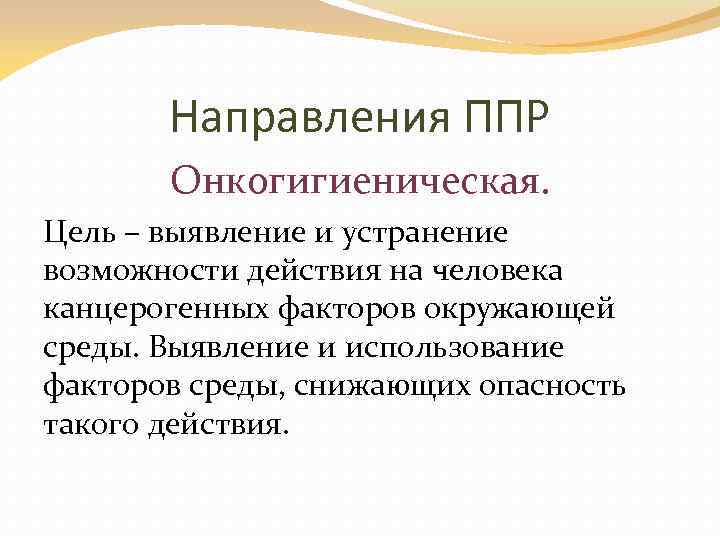 Направления ППР

Онкогигиеническая.

Цель – выявление и устранение возможности действия на человека канцерогенных факторов окружающей среды. Выявление и использование факторов среды, снижающих опасность такого действия.